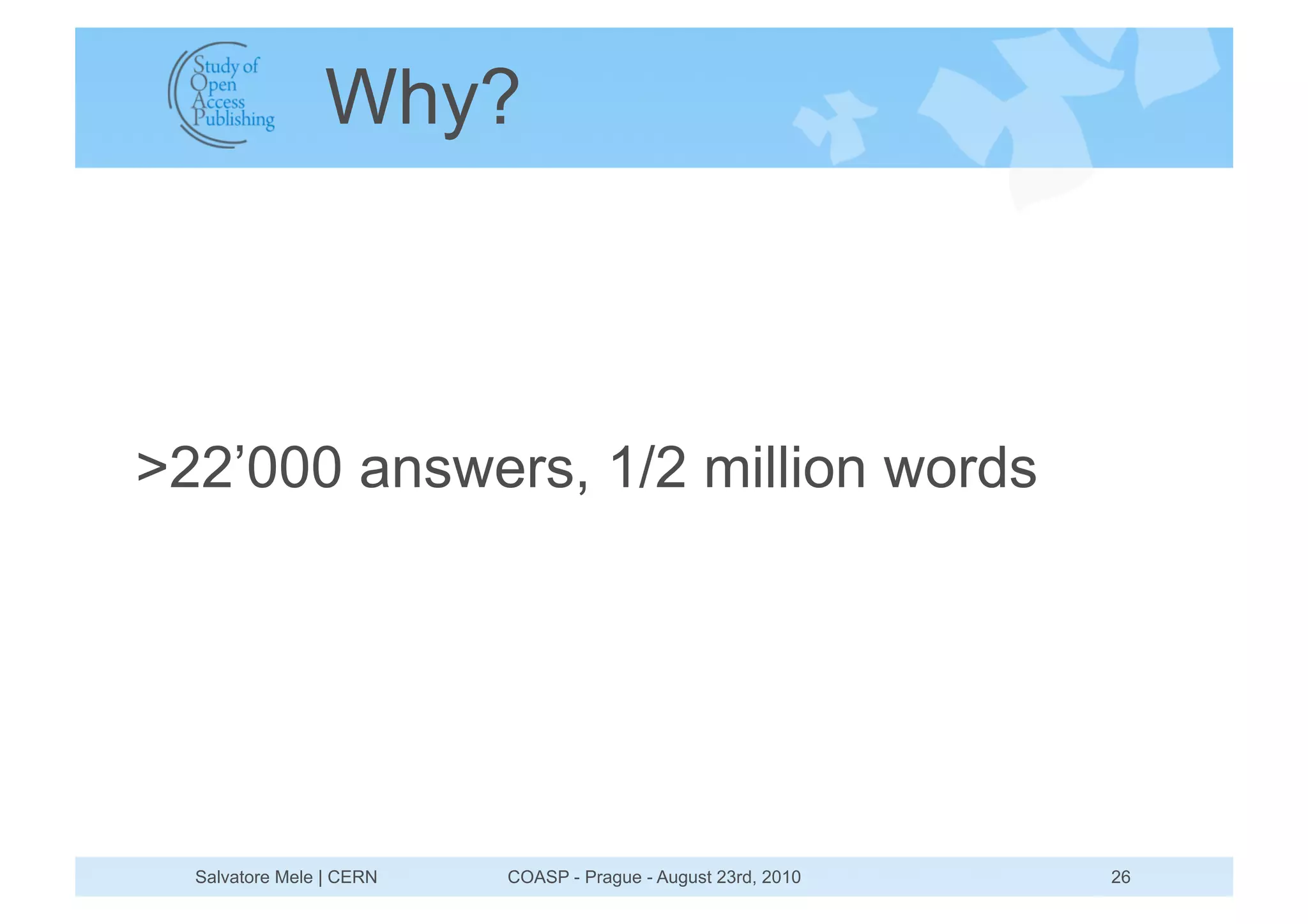 Study of Open Access Publishing

Why?

>22’000 answers, 1/2 million words

Salvatore Mele | CERN COASP - Prague - August 23rd, 2010 26